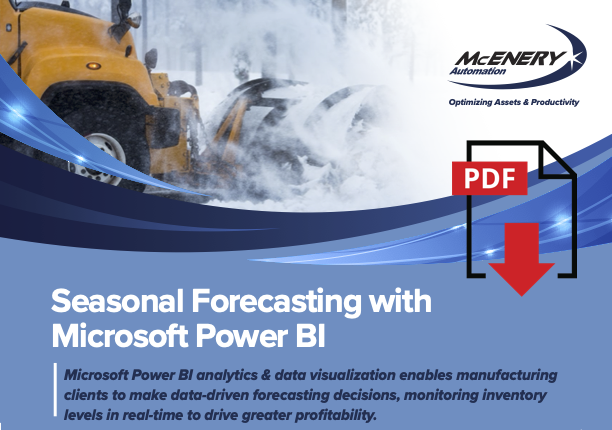 McENERY
Automation

Optimizing Assets & Productivity

PDF

Seasonal Forecasting with Microsoft Power BI

Microsoft Power BI analytics & data visualization enables manufacturing clients to make data-driven forecasting decisions, monitoring inventory levels in real-time to drive greater profitability.